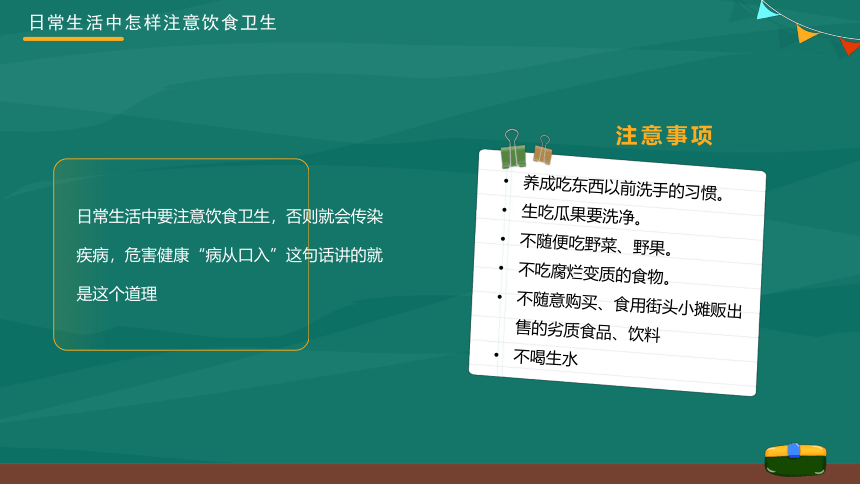 日常生活中怎样注意饮食卫生

日常生活中要注意饮食卫生，否则就会传染疾病，危害健康“病从口入”这句话讲的就是这个道理

注意事项

• 养成吃东西以前洗手的习惯。
• 生吃瓜果要洗净。
• 不随便吃野菜、野果。
• 不吃腐烂变质的食物。
• 不随意购买、食用街头小摊贩出售的劣质食品、饮料
• 不喝生水